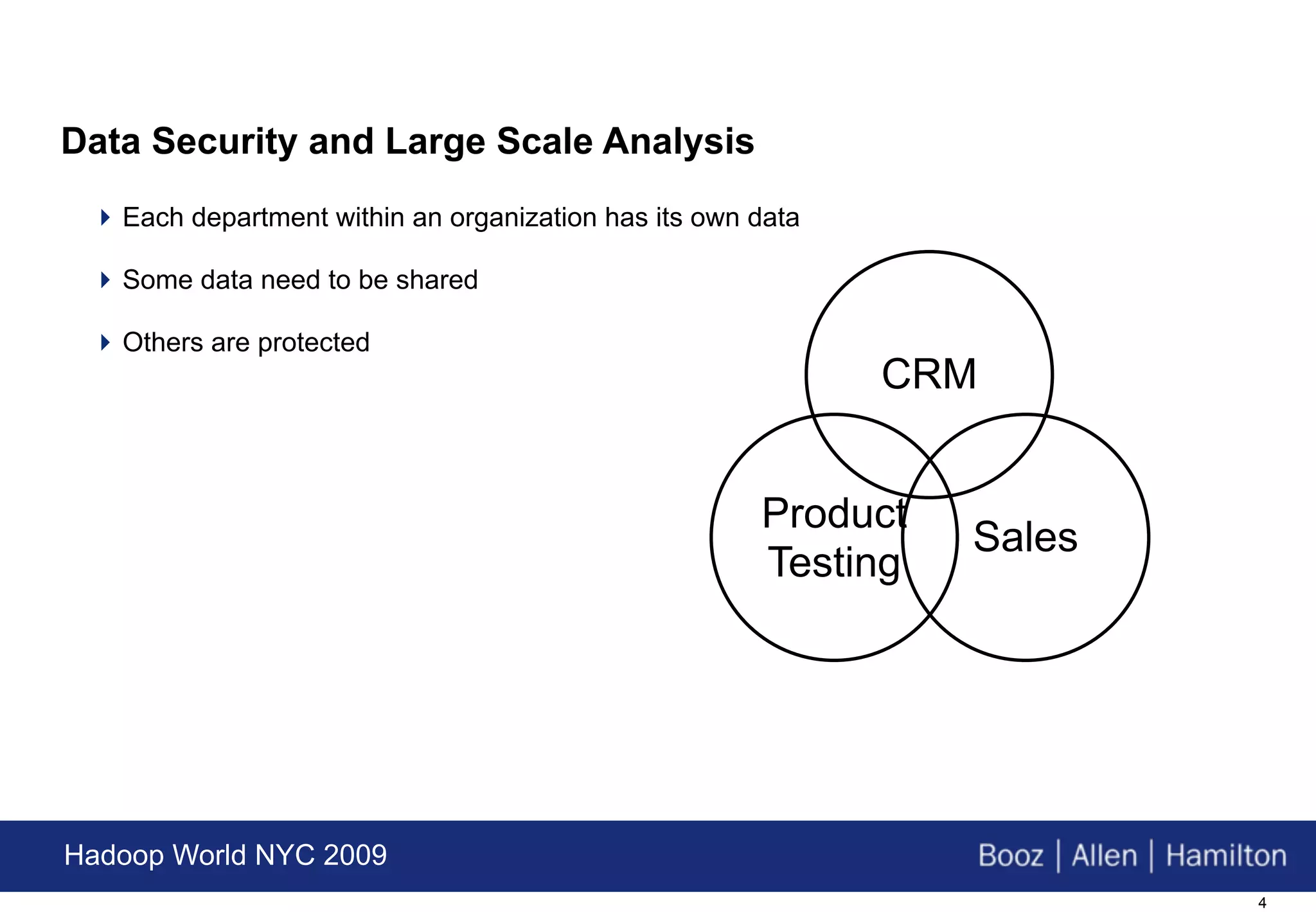 Data Security and Large Scale Analysis

Each department within an organization has its own data

Some data need to be shared

Others are protected

CRM

Product Testing

Sales

Hadoop World NYC 2009

Booz | Allen | Hamilton

4